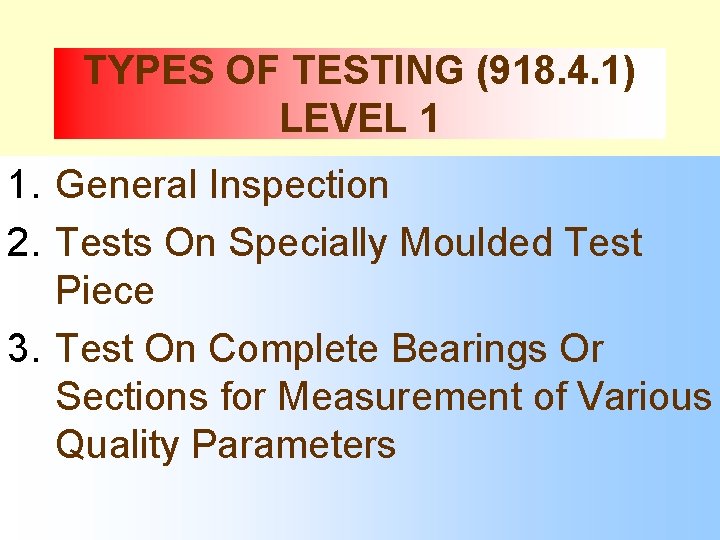 TYPES OF TESTING (918.4.1)
LEVEL 1

1. General Inspection
2. Tests On Specially Moulded Test Piece
3. Test On Complete Bearings Or Sections for Measurement of Various Quality Parameters